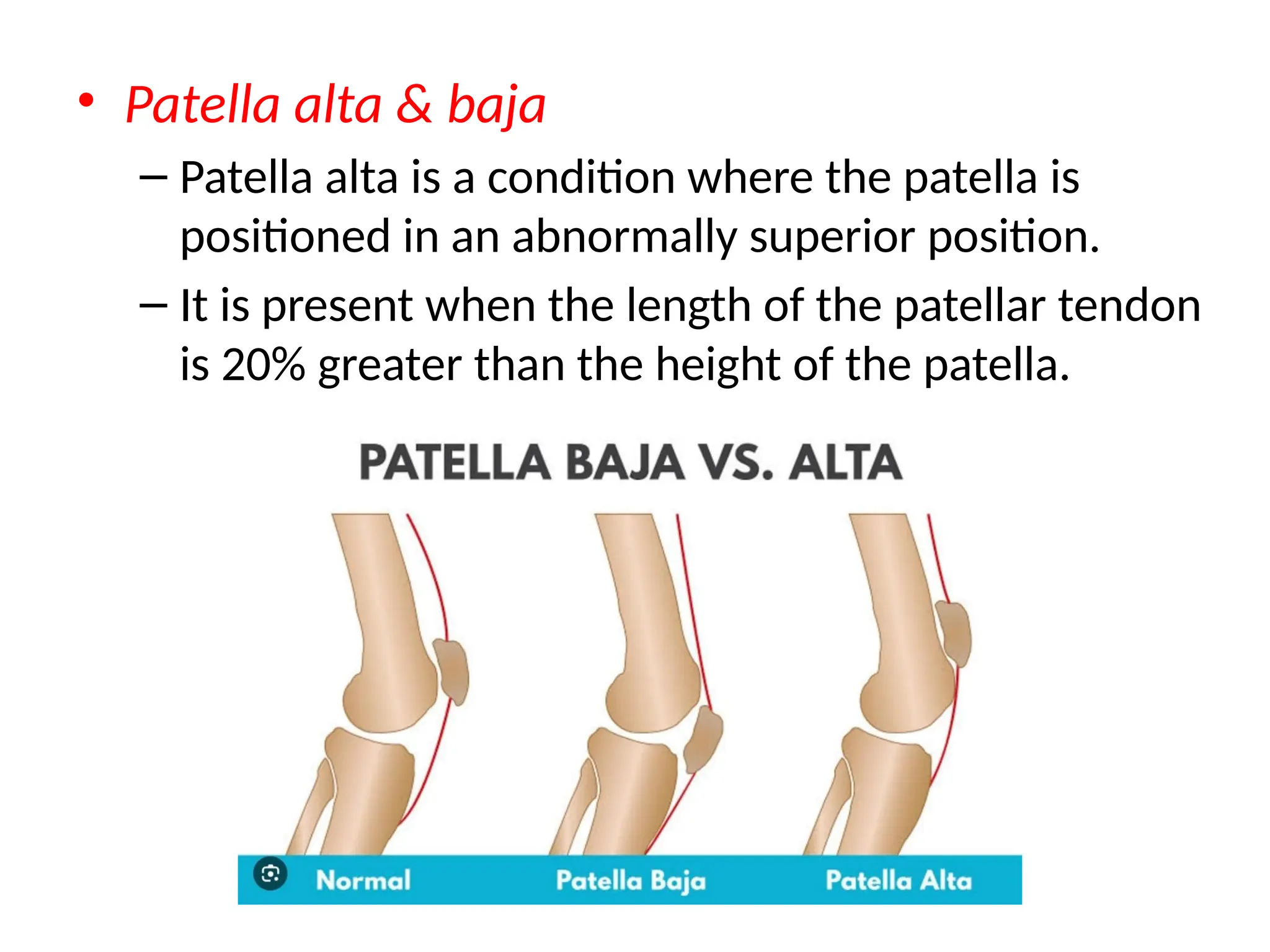 • Patella alta & baja

– Patella alta is a condition where the patella is positioned in an abnormally superior position.

– It is present when the length of the patellar tendon is 20% greater than the height of the patella.

PATELLA BAJA VS. ALTA

Normal Patella Baja Patella Alta